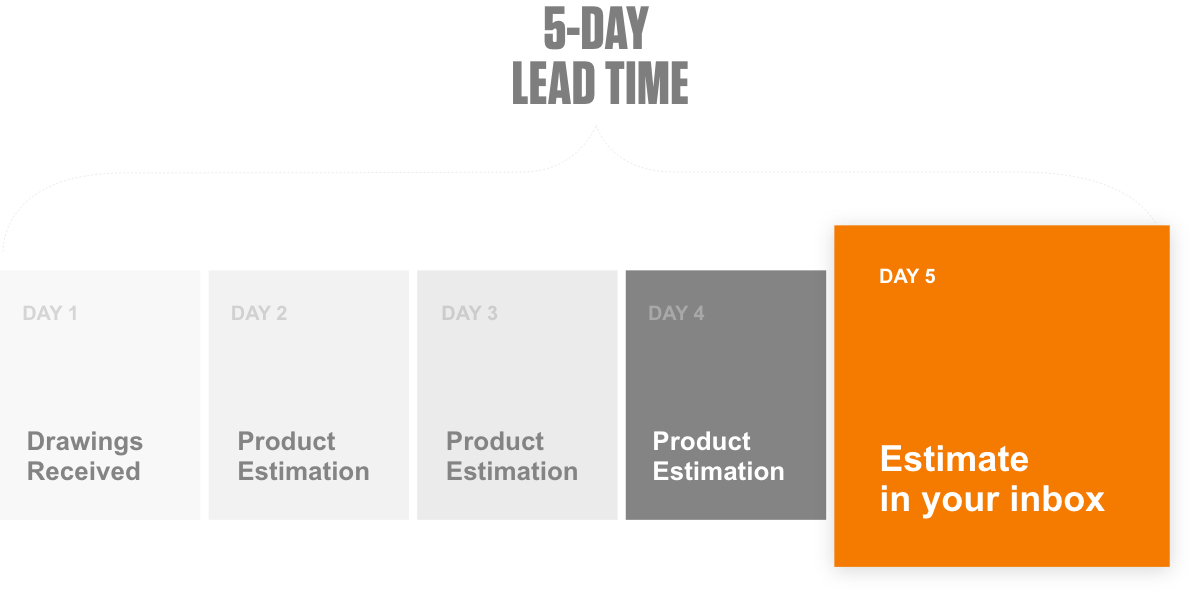 5-DAY
LEAD TIME

DAY 1

Drawings Received

DAY 2

Product Estimation

DAY 3

Product Estimation

DAY 4

Product Estimation

DAY 5

Estimate in your inbox